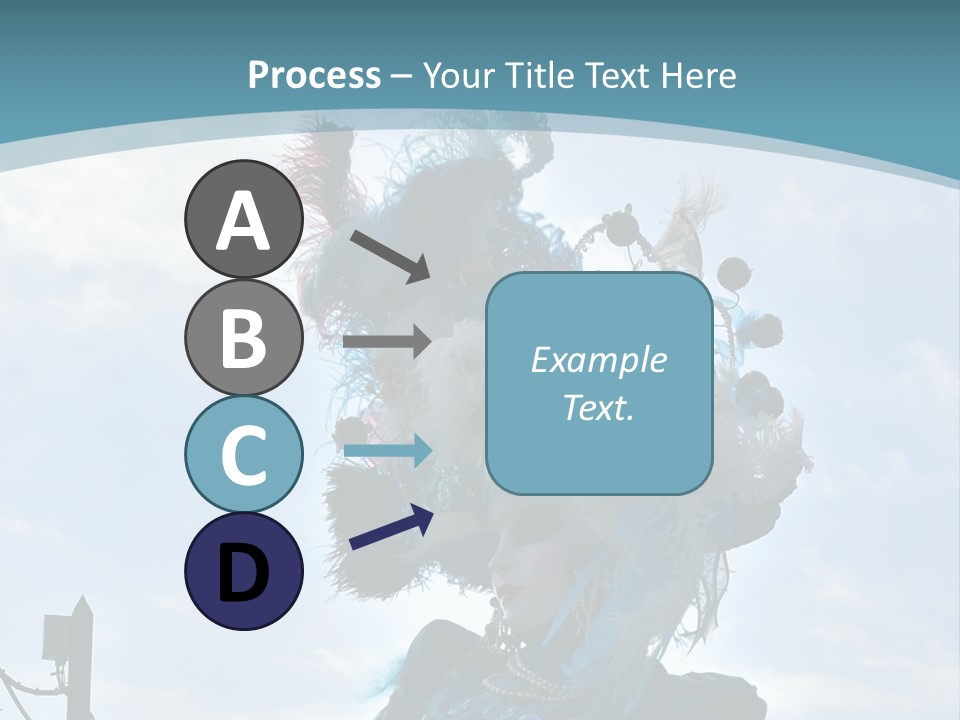 Process – Your Title Text Here

A

B

C

D

Example Text.